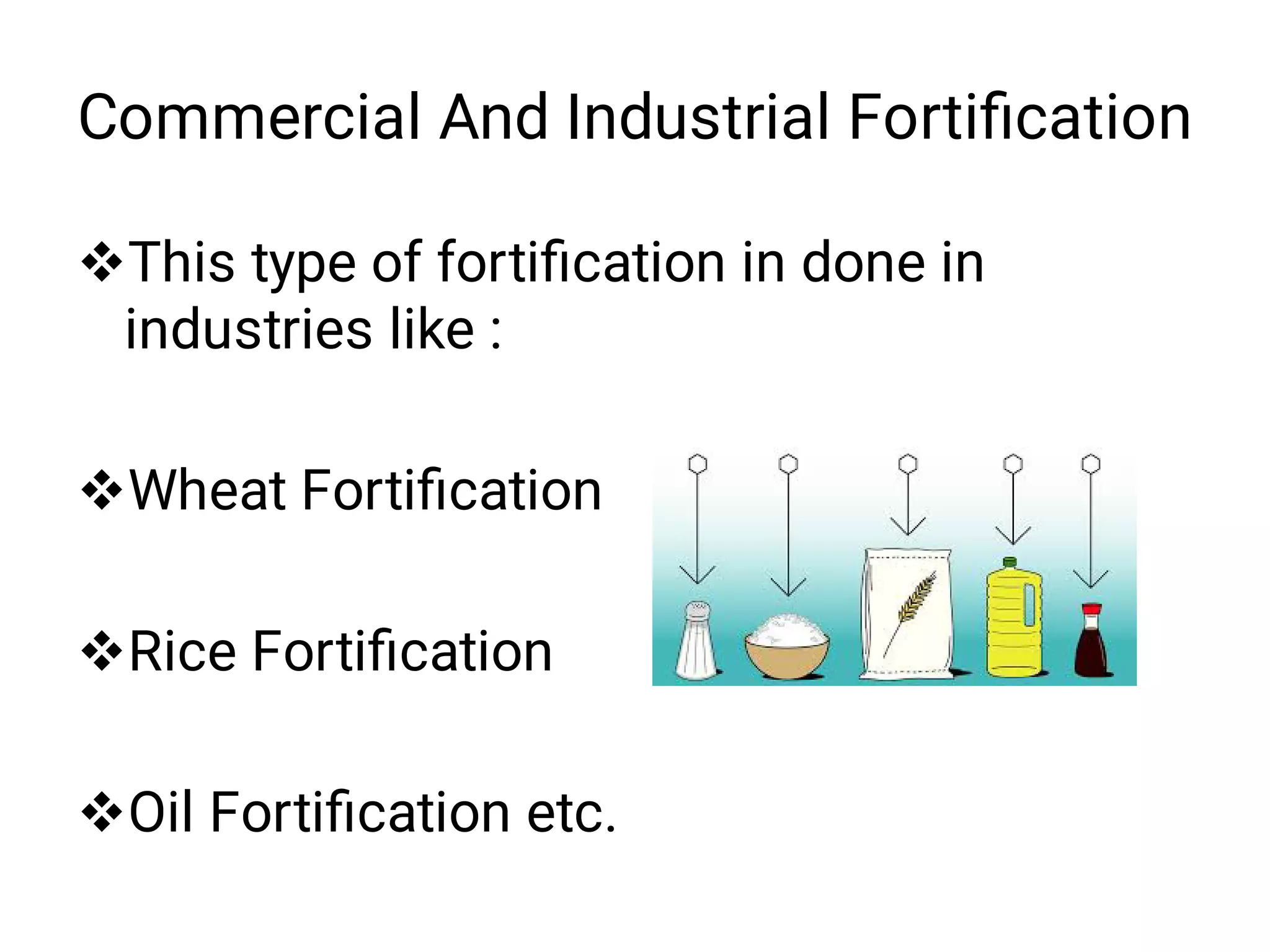 Commercial And Industrial Fortification

❖This type of fortification in done in industries like :

❖Wheat Fortification

❖Rice Fortification

❖Oil Fortification etc.